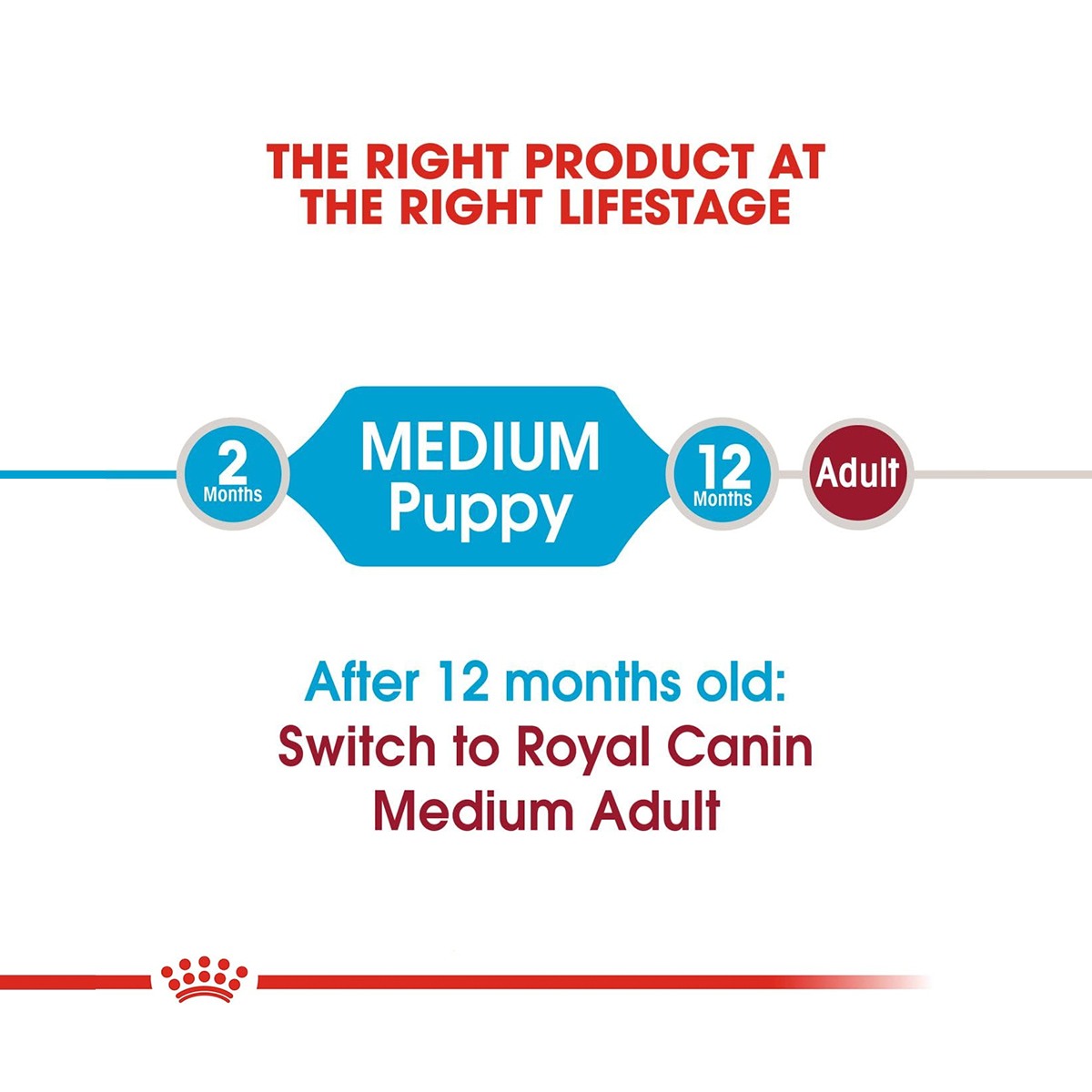 THE RIGHT PRODUCT AT THE RIGHT LIFESTAGE

2 Months

MEDIUM Puppy

12 Months

Adult

After 12 months old: Switch to Royal Canin Medium Adult